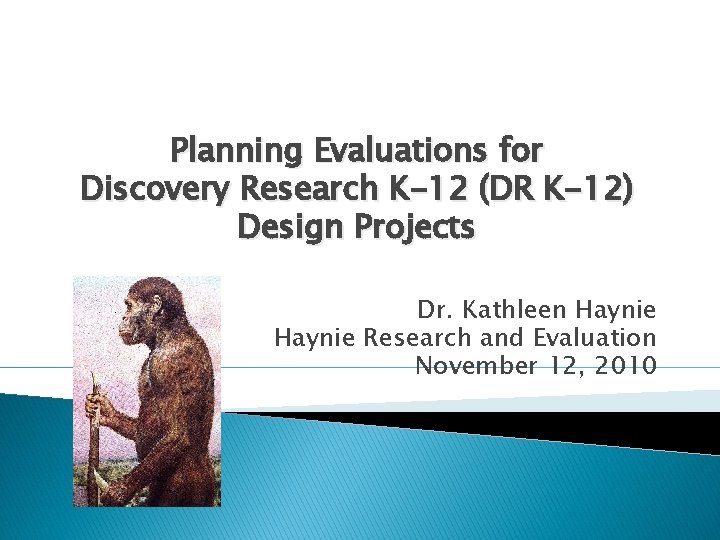 Planning Evaluations for Discovery Research K-12 (DR K-12) Design Projects

Dr. Kathleen Haynie
Haynie Research and Evaluation
November 12, 2010